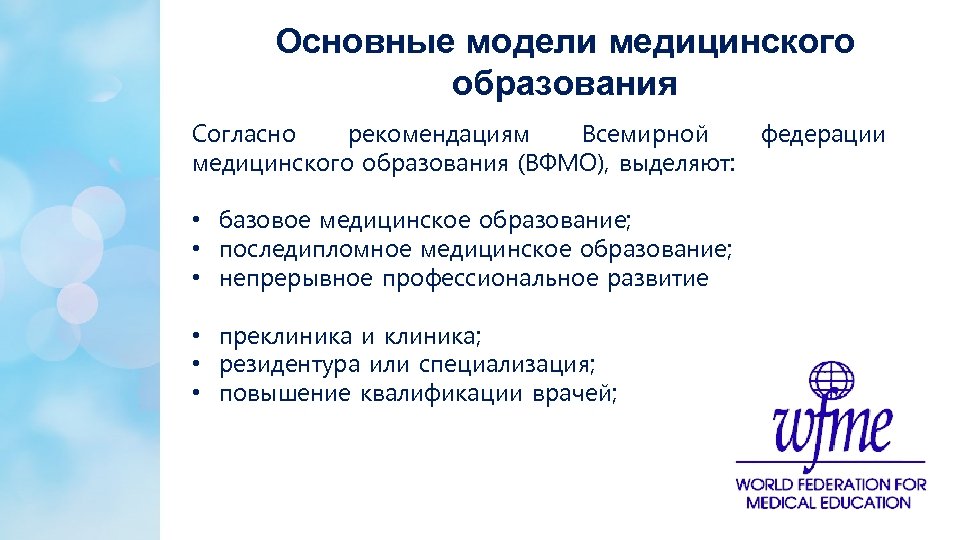 Основные модели медицинского образования

Согласно рекомендациям Всемирной федерации медицинского образования (ВФМО), выделяют:

• базовое медицинское образование;
• последипломное медицинское образование;
• непрерывное профессиональное развитие

• преклиника и клиника;
• резидентура или специализация;
• повышение квалификации врачей;

wfme
WORLD FEDERATION FOR MEDICAL EDUCATION